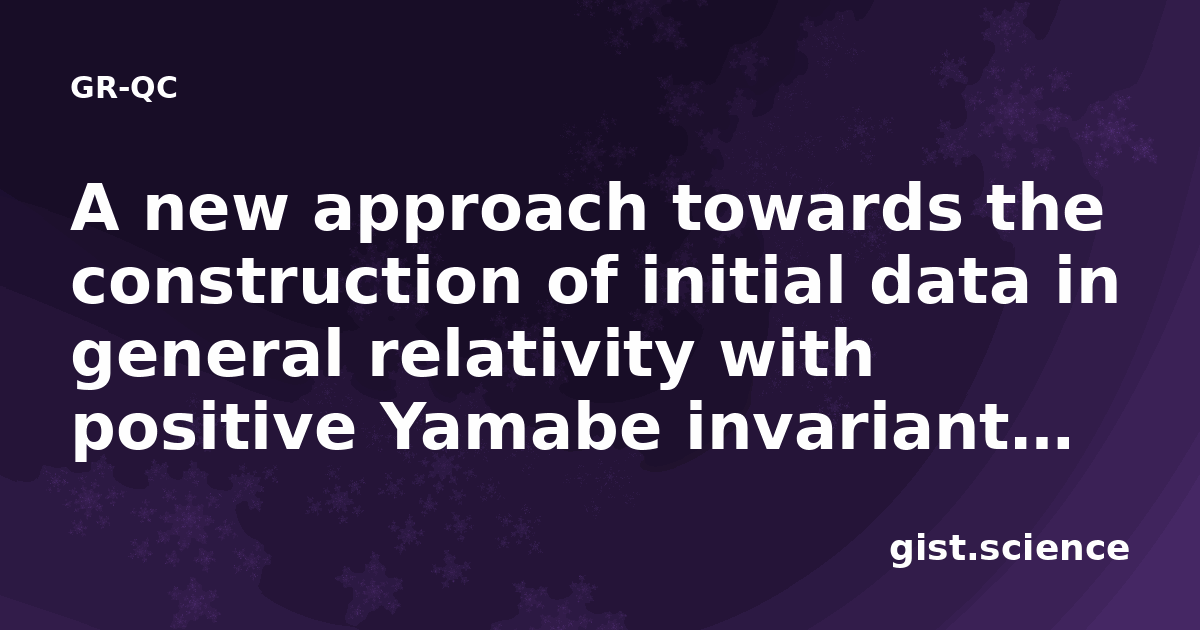 GR-QC

A new approach towards the construction of initial data in general relativity with positive Yamabe invariant...

gist.science